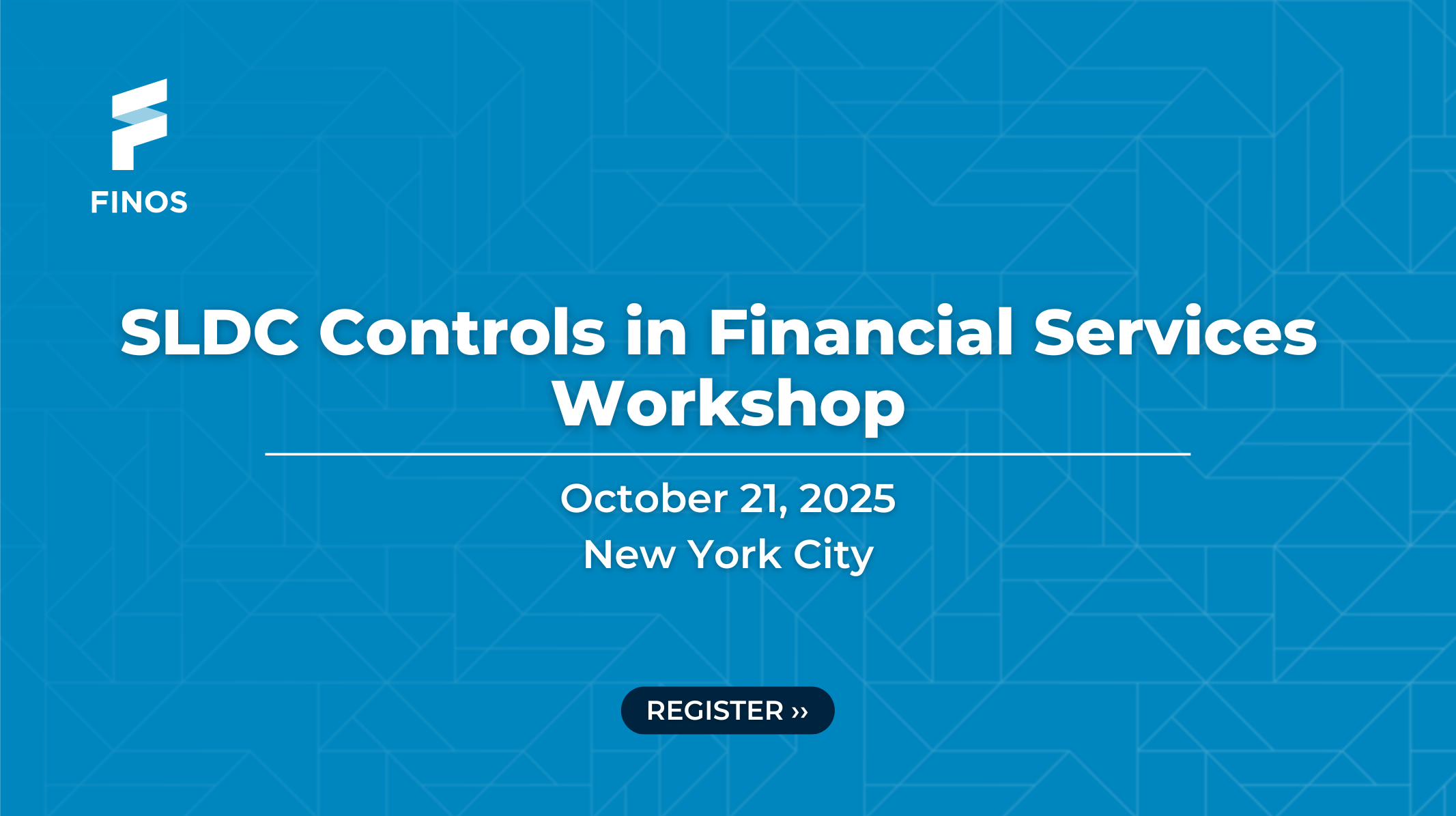 FINOS

SLDC Controls in Financial Services Workshop

October 21, 2025
New York City

REGISTER ››